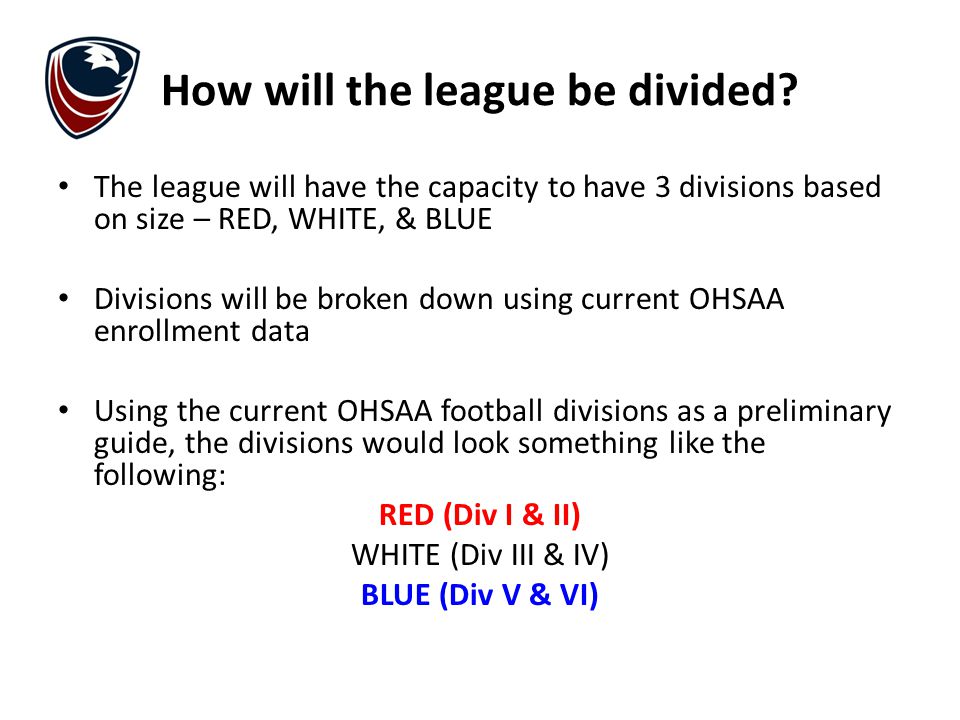 How will the league be divided?

• The league will have the capacity to have 3 divisions based on size – RED, WHITE, & BLUE

• Divisions will be broken down using current OHSAA enrollment data

• Using the current OHSAA football divisions as a preliminary guide, the divisions would look something like the following:

RED (Div I & II)
WHITE (Div III & IV)
BLUE (Div V & VI)